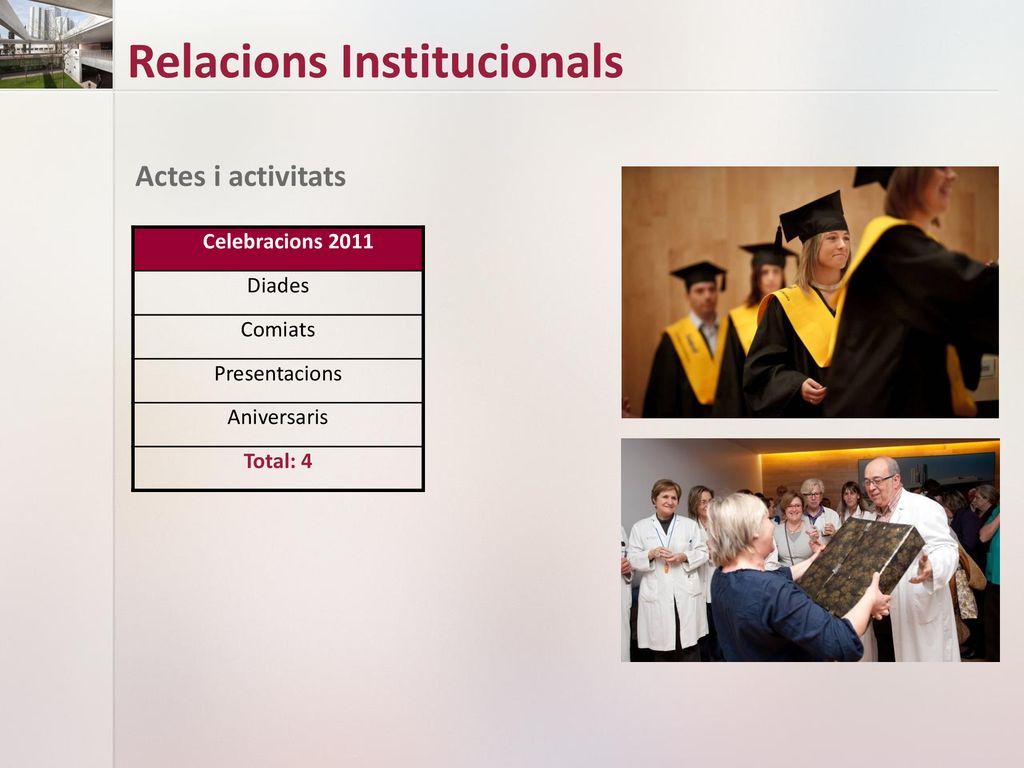 Relacions Institucionals

Actes i activitats

| Celebracions 2011 |
|---|
| Diades |
| Comiats |
| Presentacions |
| Aniversaris |
| Total: 4 |